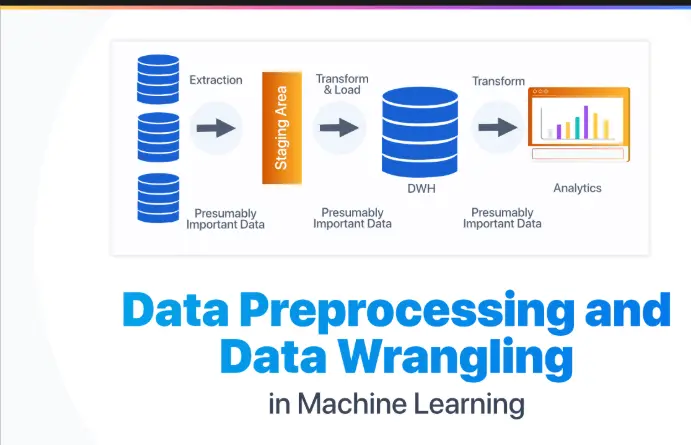 Extraction

Staging Area

Transform & Load

Transform

DWH

Analytics

Presumably Important Data

Presumably Important Data

Presumably Important Data

Data Preprocessing and Data Wrangling

in Machine Learning